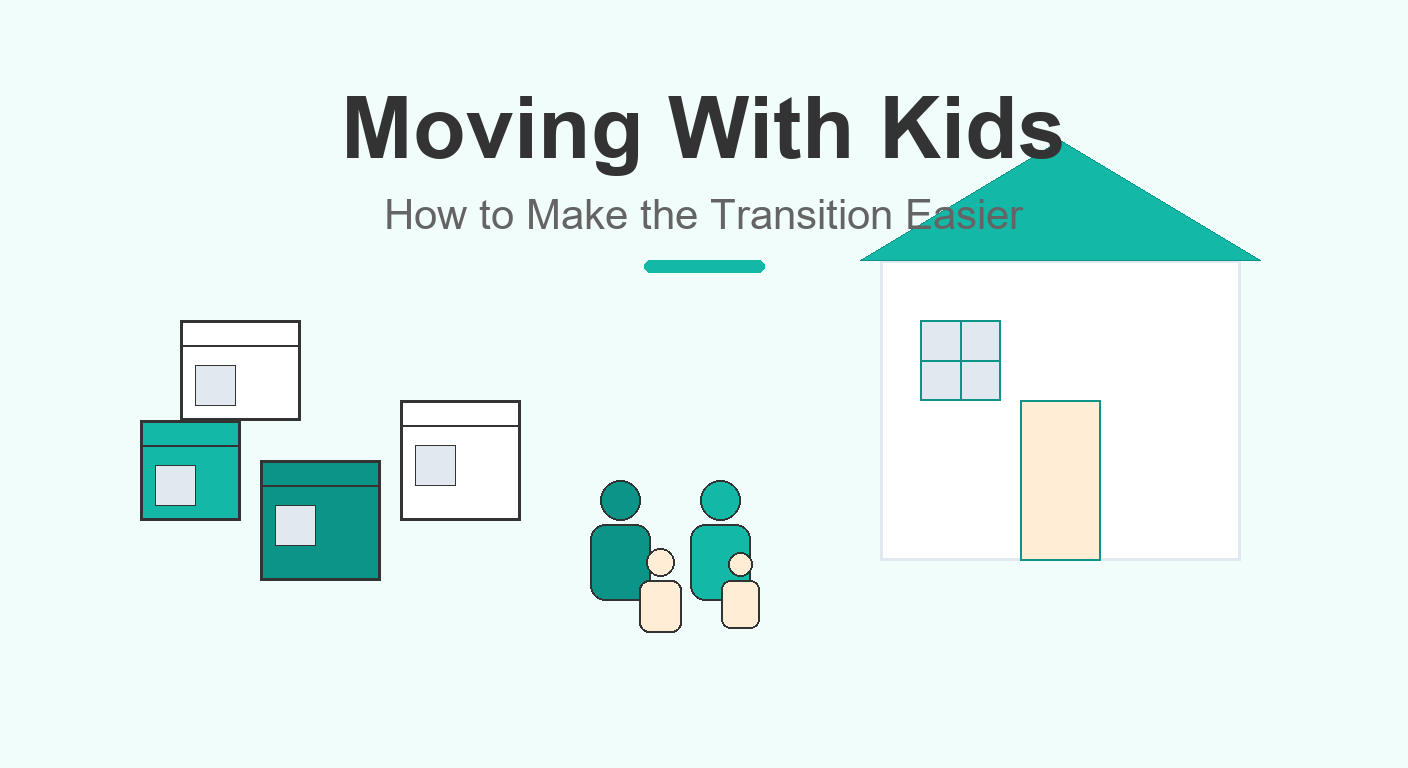 Moving With Kids

How to Make the Transition Easier